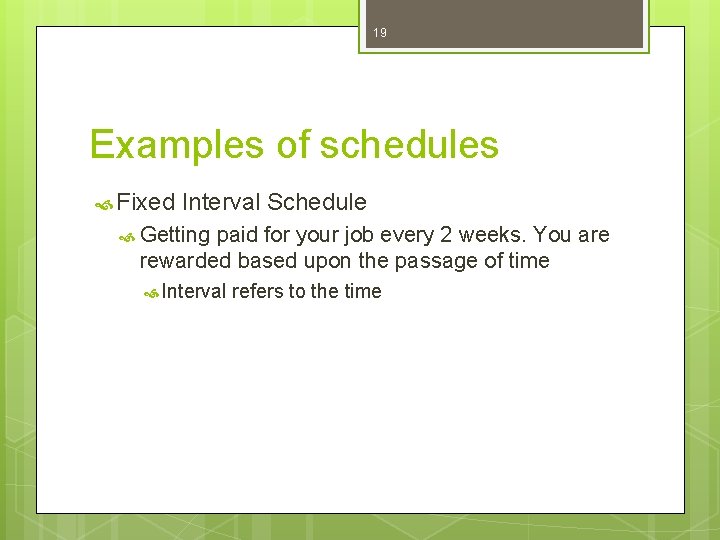 19

Examples of schedules

Fixed Interval Schedule

Getting paid for your job every 2 weeks. You are rewarded based upon the passage of time

Interval refers to the time